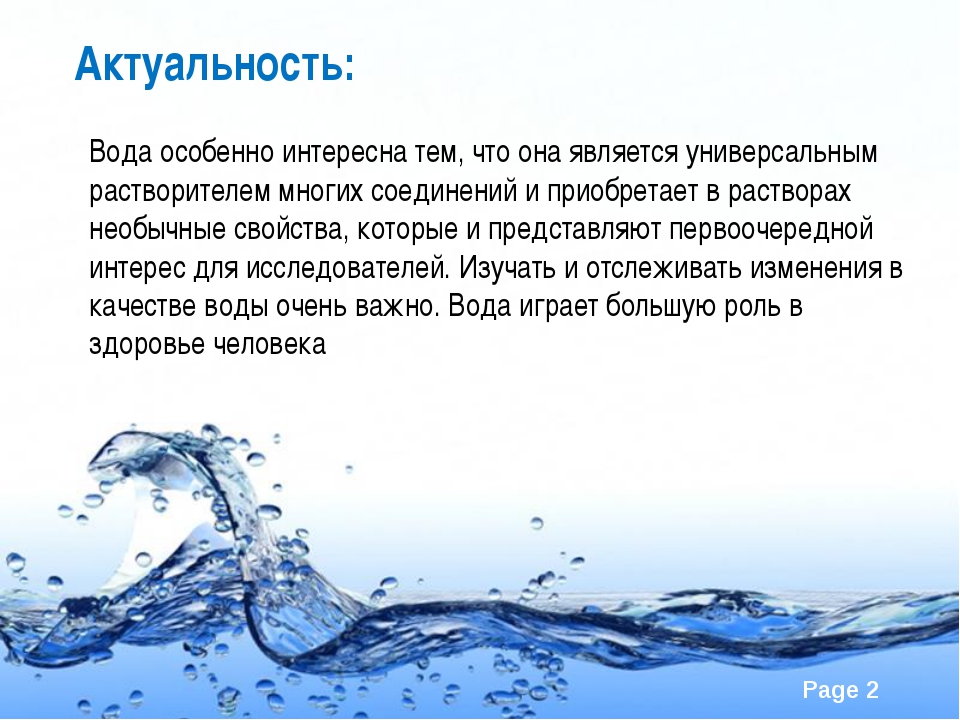 Актуальность:

Вода особенно интересна тем, что она является универсальным растворителем многих соединений и приобретает в растворах необычные свойства, которые и представляют первоочередной интерес для исследователей. Изучать и отслеживать изменения в качестве воды очень важно. Вода играет большую роль в здоровье человека

Page 2